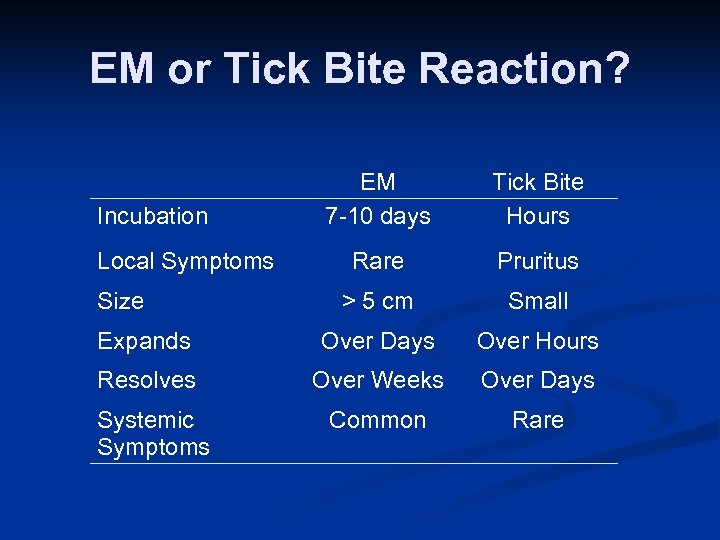 EM or Tick Bite Reaction?

| | EM | Tick Bite |
|---|---|---|
| Incubation | 7-10 days | Hours |
| Local Symptoms | Rare | Pruritus |
| Size | > 5 cm | Small |
| Expands | Over Days | Over Hours |
| Resolves | Over Weeks | Over Days |
| Systemic Symptoms | Common | Rare |